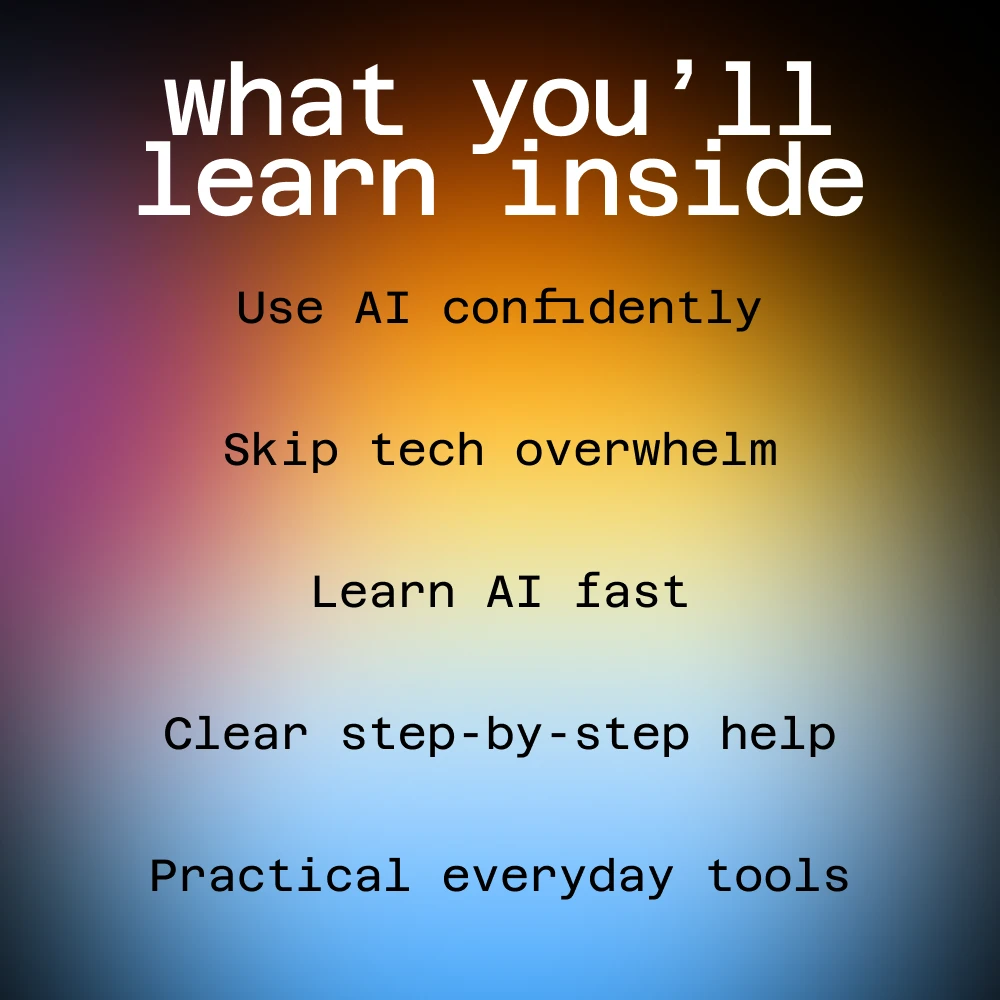 what you’ll learn inside

Use AI confidently

Skip tech overwhelm

Learn AI fast

Clear step-by-step help

Practical everyday tools